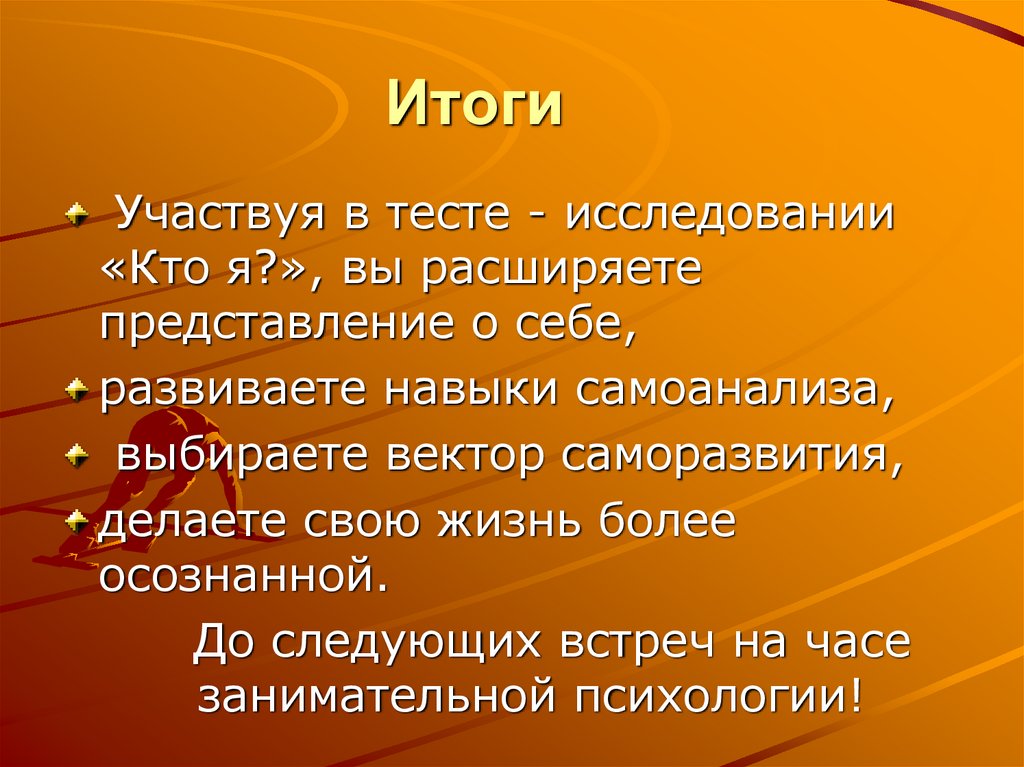 Итоги

Участвуя в тесте - исследовании «Кто я?», вы расширяете представление о себе,

развиваете навыки самоанализа,

выбираете вектор саморазвития,

делаете свою жизнь более осознанной.

До следующих встреч на часе занимательной психологии!